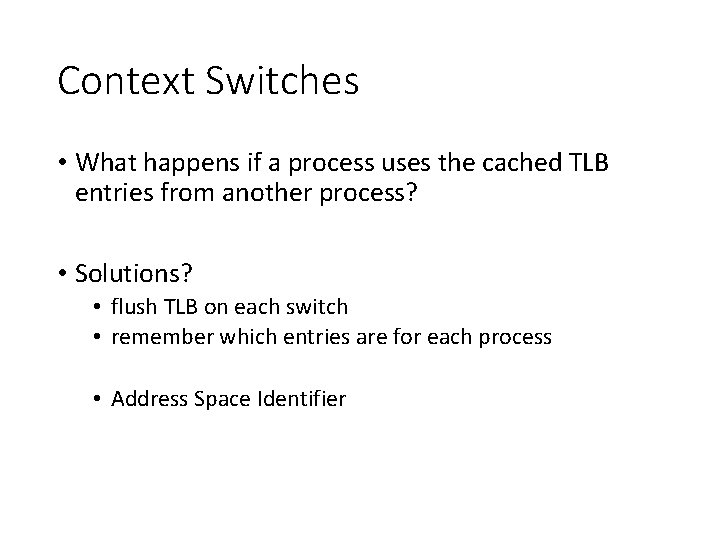 Context Switches

• What happens if a process uses the cached TLB entries from another process?

• Solutions?
  • flush TLB on each switch
  • remember which entries are for each process

  • Address Space Identifier